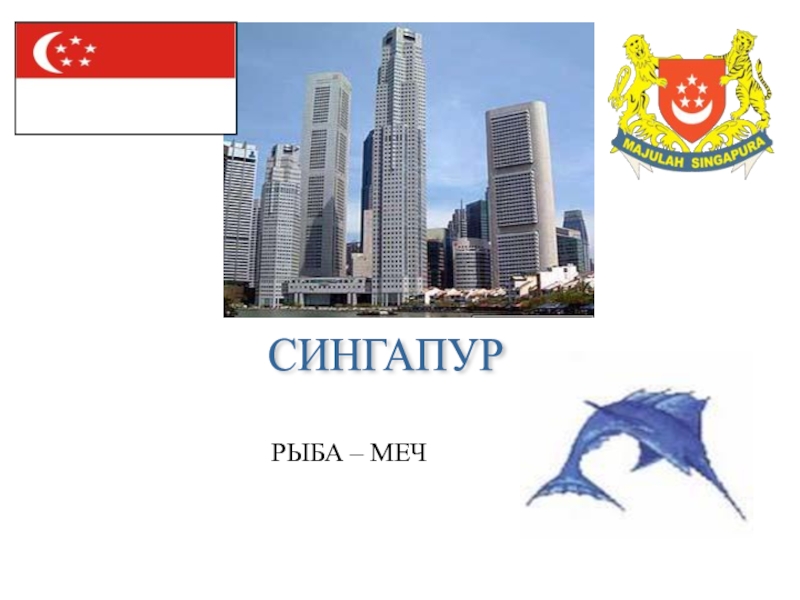 MAJULAH SINGAPURA

СИНГАПУР

РЫБА – МЕЧ